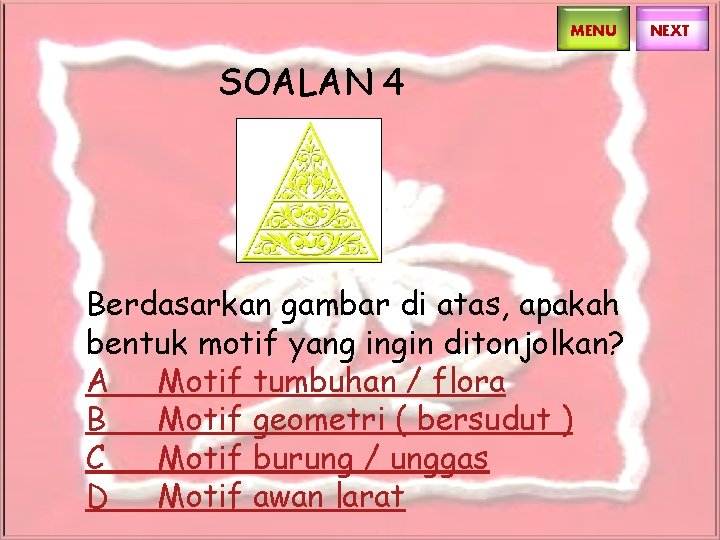 MENU NEXT

SOALAN 4

Berdasarkan gambar di atas, apakah bentuk motif yang ingin ditonjolkan?
A Motif tumbuhan / flora
B Motif geometri ( bersudut )
C Motif burung / unggas
D Motif awan larat